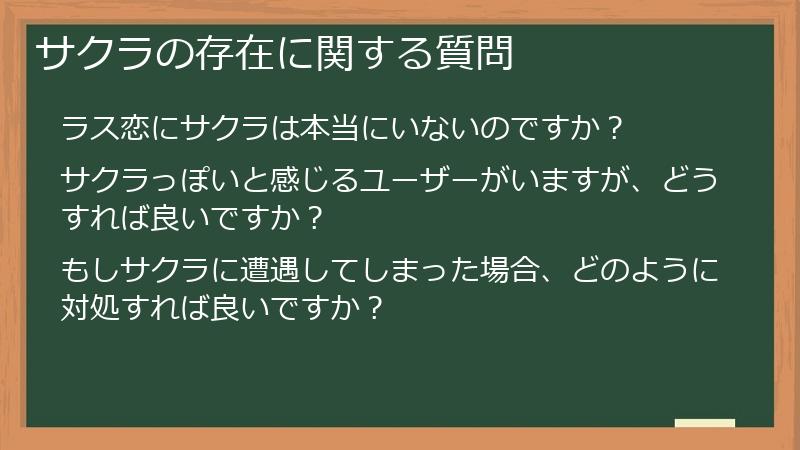 サクラの存在に関する質問

ラス恋にサクラは本当にいないのですか？

サクラっぽいと感じるユーザーがいますが、どうすれば良いですか？

もしサクラに遭遇してしまった場合、どのように対処すれば良いですか？